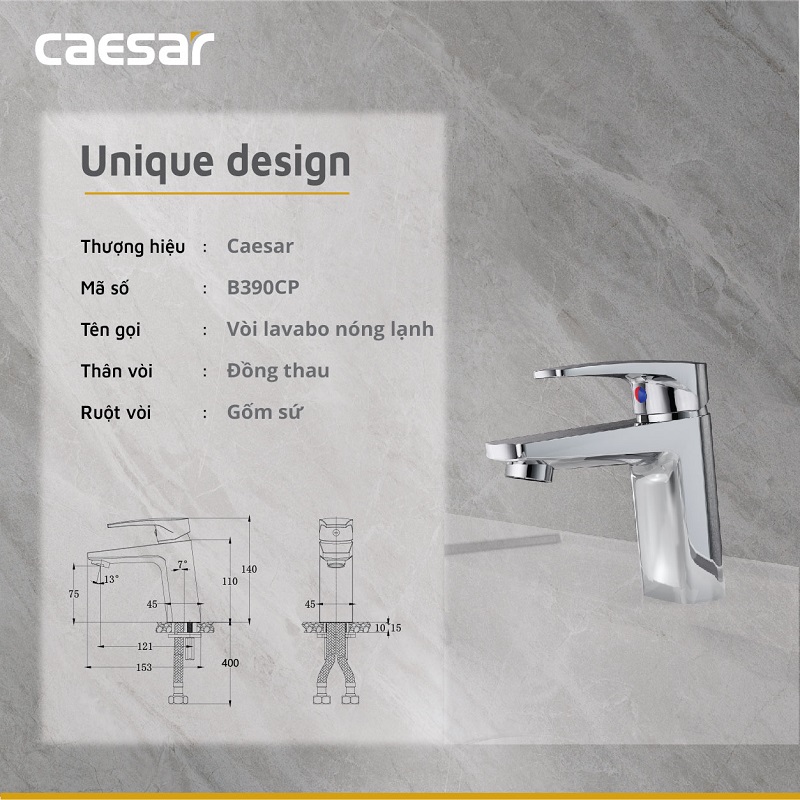 caesar

Unique design

Thượng hiệu : Caesar

Mã số : B390CP

Tên gọi : Vòi lavabo nóng lạnh

Thân vòi : Đồng thau

Ruột vòi : Gốm sứ

7°
13°
75
45
110
140
121
153
400
45
10
15